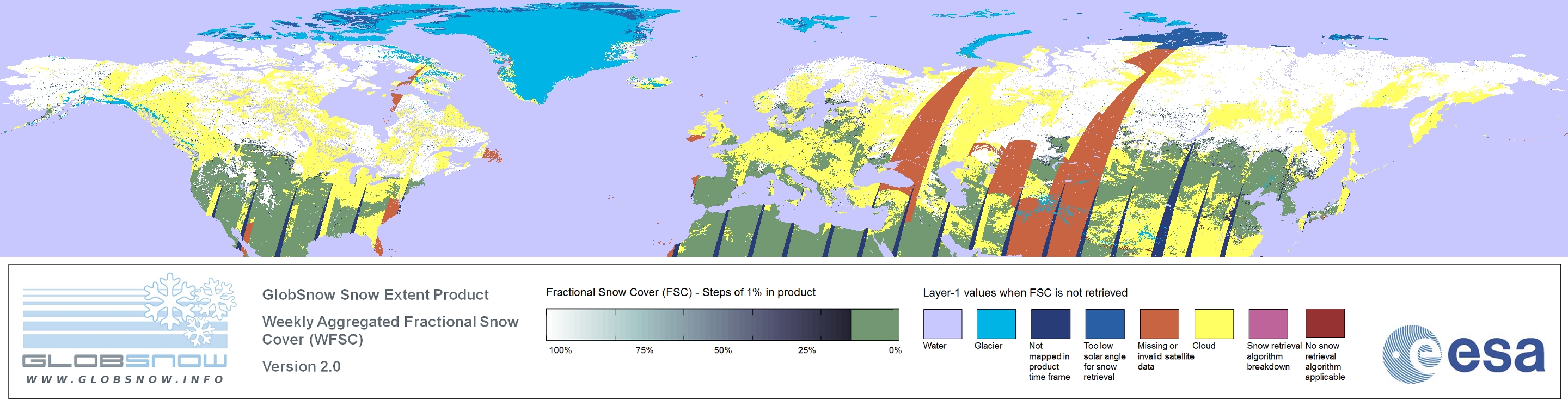 GLOBSNOW
WWW.GLOBSNOW.INFO

GlobSnow Snow Extent Product

Weekly Aggregated Fractional Snow Cover (WFSC)

Version 2.0

Fractional Snow Cover (FSC) - Steps of 1% in product

100% 75% 50% 25% 0%

Layer-1 values when FSC is not retrieved

Water

Glacier

Not mapped in product time frame

Too low solar angle for snow retrieval

Missing or invalid satellite data

Cloud

Snow retrieval algorithm breakdown

No snow retrieval algorithm applicable

esa